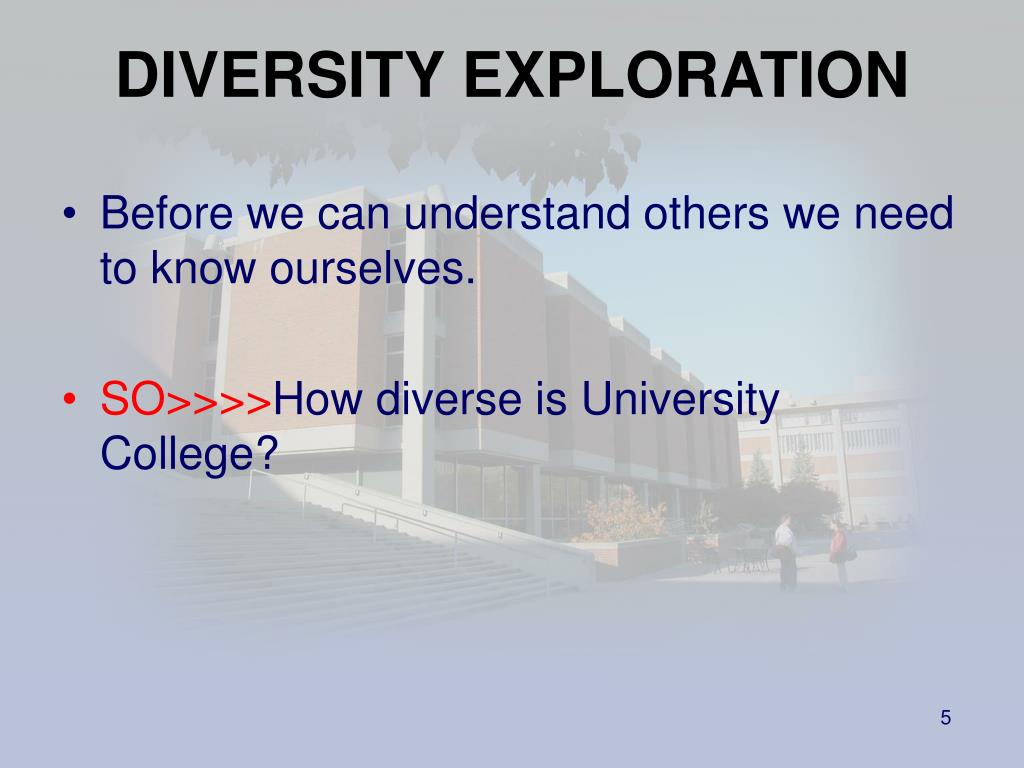 DIVERSITY EXPLORATION

• Before we can understand others we need to know ourselves.

• SO>>>>How diverse is University College?

5